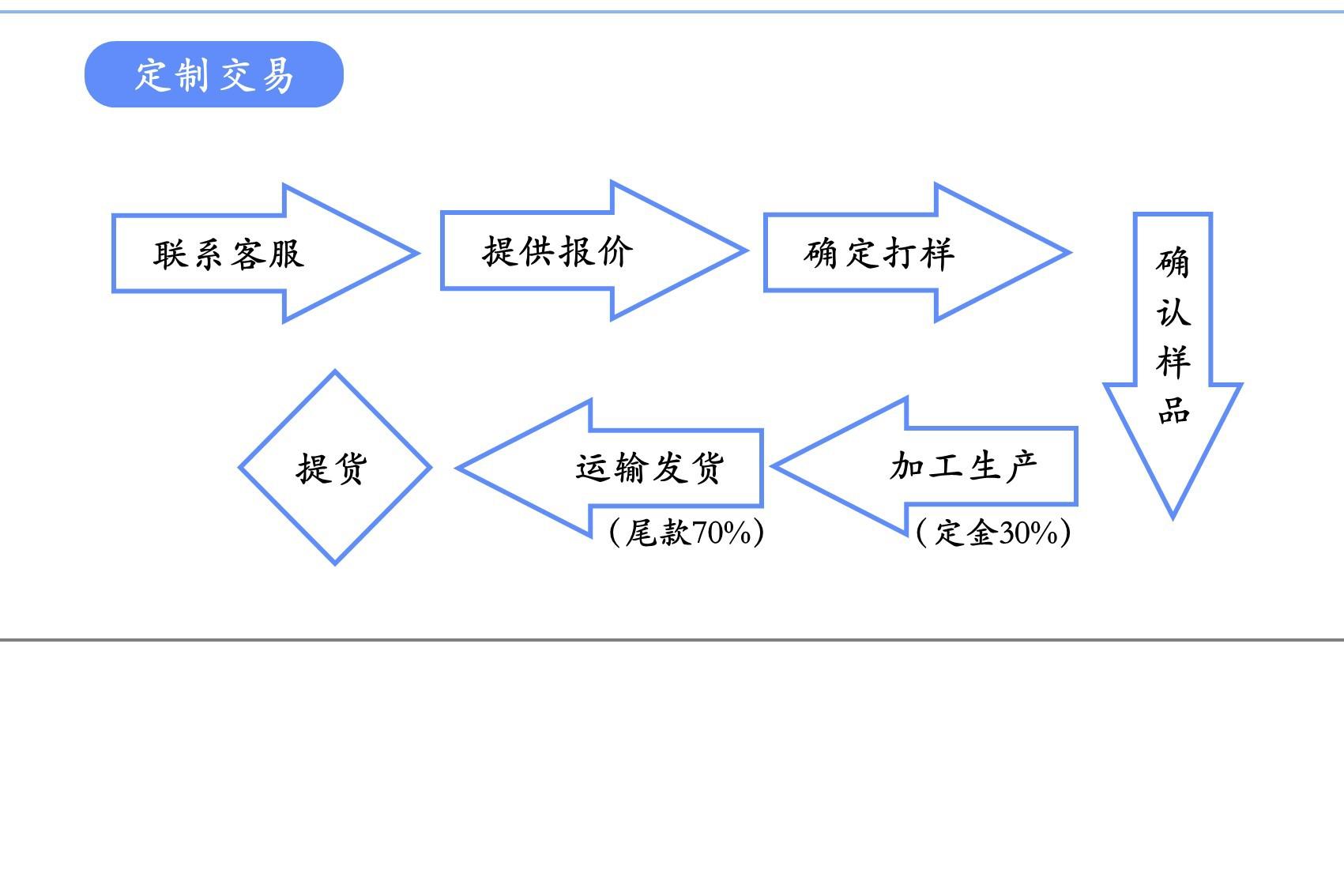 定制交易

联系客服

提供报价

确定打样

确认样品

加工生产

（定金30%）

运输发货

（尾款70%）

提货